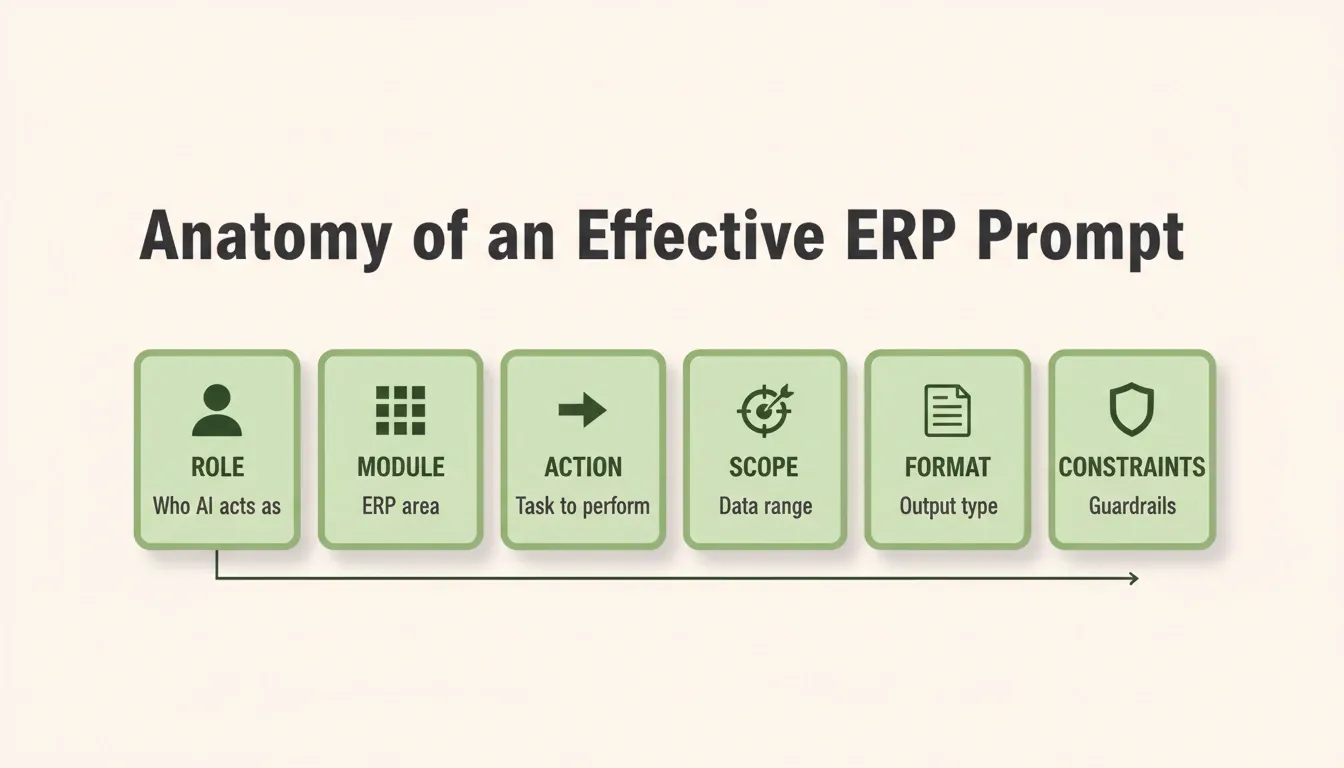 Anatomy of an Effective ERP Prompt

ROLE
Who AI acts as

MODULE
ERP area

ACTION
Task to perform

SCOPE
Data range

FORMAT
Output type

CONSTRAINTS
Guardrails